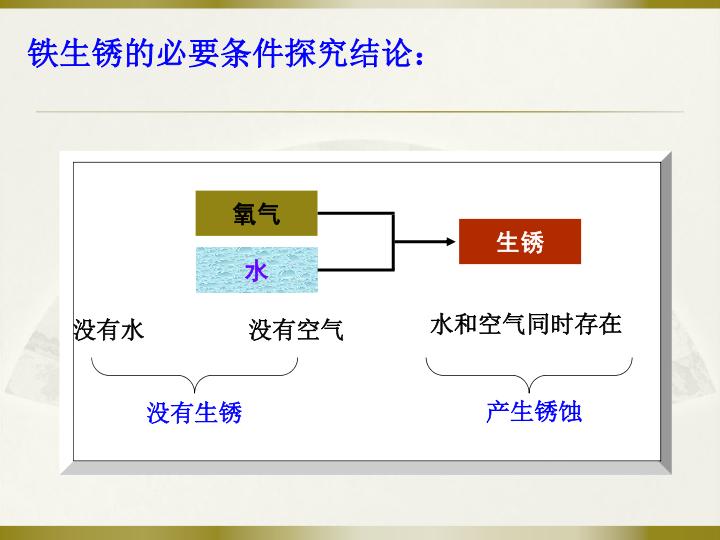 铁生锈的必要条件探究结论：

氧气

水

生锈

没有水

没有空气

水和空气同时存在

没有生锈

产生锈蚀